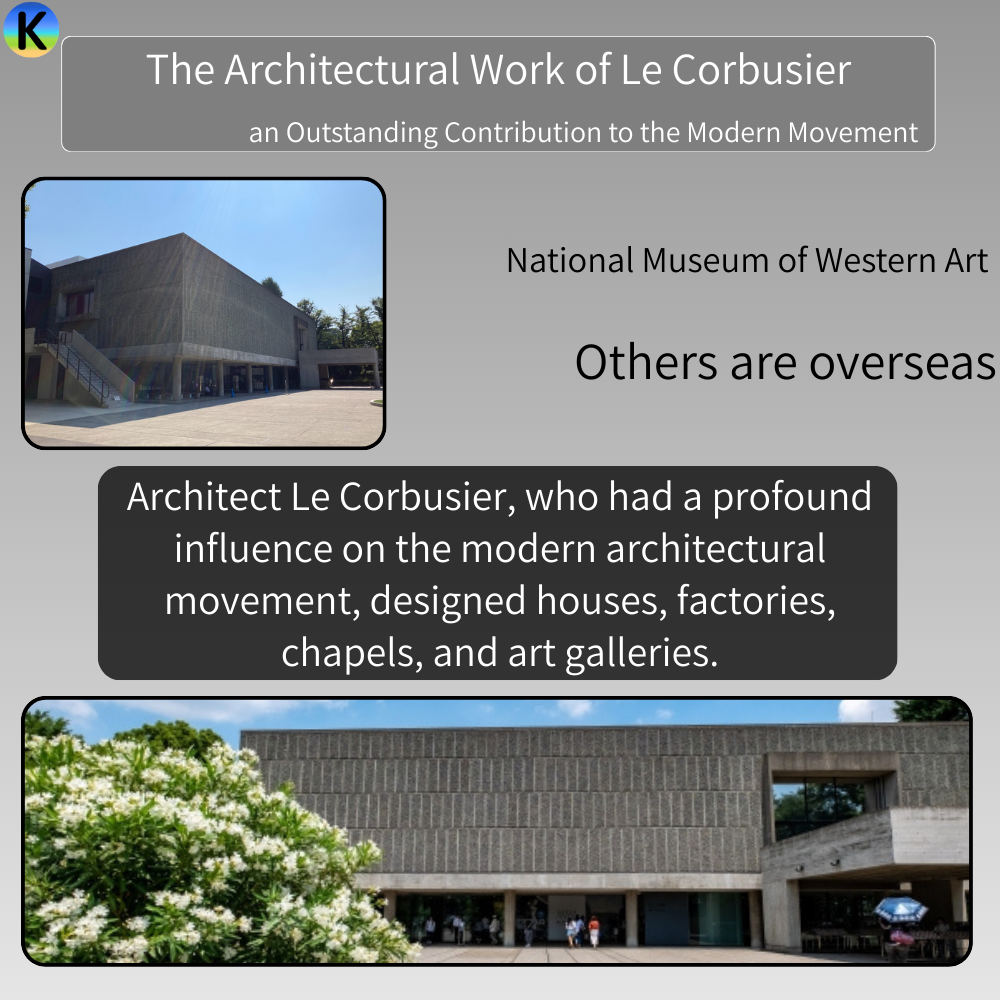 K

The Architectural Work of Le Corbusier

an Outstanding Contribution to the Modern Movement

National Museum of Western Art

Others are overseas

Architect Le Corbusier, who had a profound influence on the modern architectural movement, designed houses, factories, chapels, and art galleries.